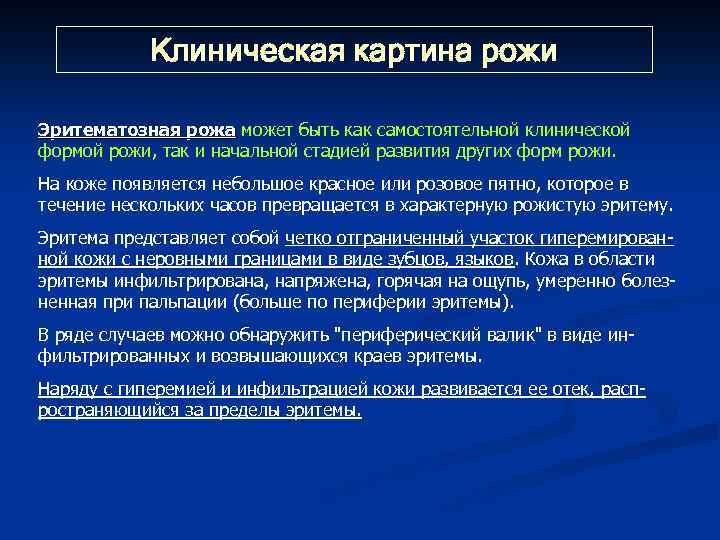 Клиническая картина рожи

Эритематозная рожа может быть как самостоятельной клинической формой рожи, так и начальной стадией развития других форм рожи.

На коже появляется небольшое красное или розовое пятно, которое в течение нескольких часов превращается в характерную рожистую эритему.

Эритема представляет собой четко отграниченный участок гиперемированной кожи с неровными границами в виде зубцов, языков. Кожа в области эритемы инфильтрирована, напряжена, горячая на ощупь, умеренно болезненная при пальпации (больше по периферии эритемы).

В ряде случаев можно обнаружить "периферический валик" в виде инфильтрированных и возвышающихся краев эритемы.

Наряду с гиперемией и инфильтрацией кожи развивается ее отек, распространяющийся за пределы эритемы.